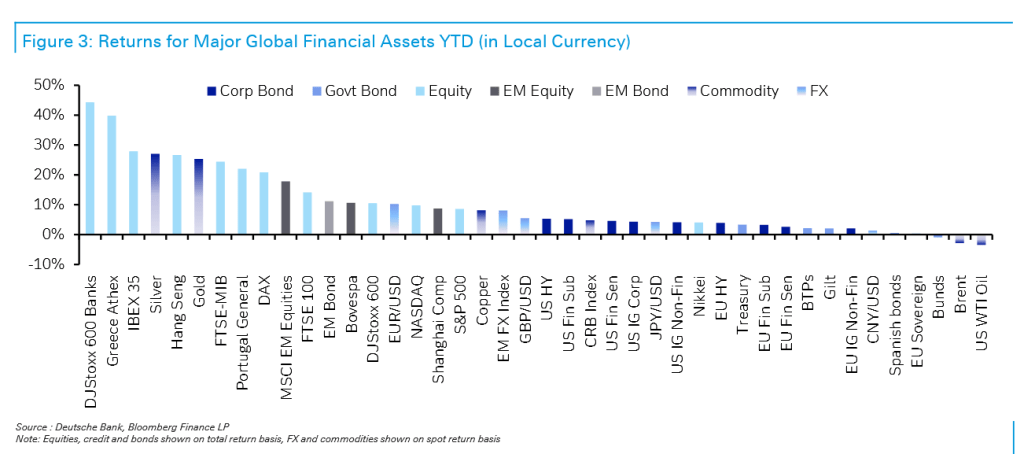 Figure 3: Returns for Major Global Financial Assets YTD (in Local Currency)

Corp Bond
Govt Bond
Equity
EM Equity
EM Bond
Commodity
FX

50%
40%
30%
20%
10%
0%
-10%

DJStoxx 600 Banks
Greece Athex
IBEX 35
Silver
Hang Seng
Gold
FTSE-MIB
Portugal General
DAX
MSCI EM Equities
FTSE 100
EM Bond
Bovespa
DJStoxx 600
EUR/USD
NASDAQ
Shanghai Comp
S&P 500
Copper
EM FX Index
GBP/USD
US HY
US Fin Sub
CRB Index
US Fin Sen
US IG Corp
JPY/USD
US IG Non-Fin
Nikkei
EU HY
Treasury
EU Fin Sub
EU Fin Sen
BTPs
Gilt
EU IG Non-Fin
CNY/USD
Spanish bonds
EU Sovereign
Bunds
Brent
US WTI Oil

Source : Deutsche Bank, Bloomberg Finance LP
Note: Equities, credit and bonds shown on total return basis, FX and commodities shown on spot return basis